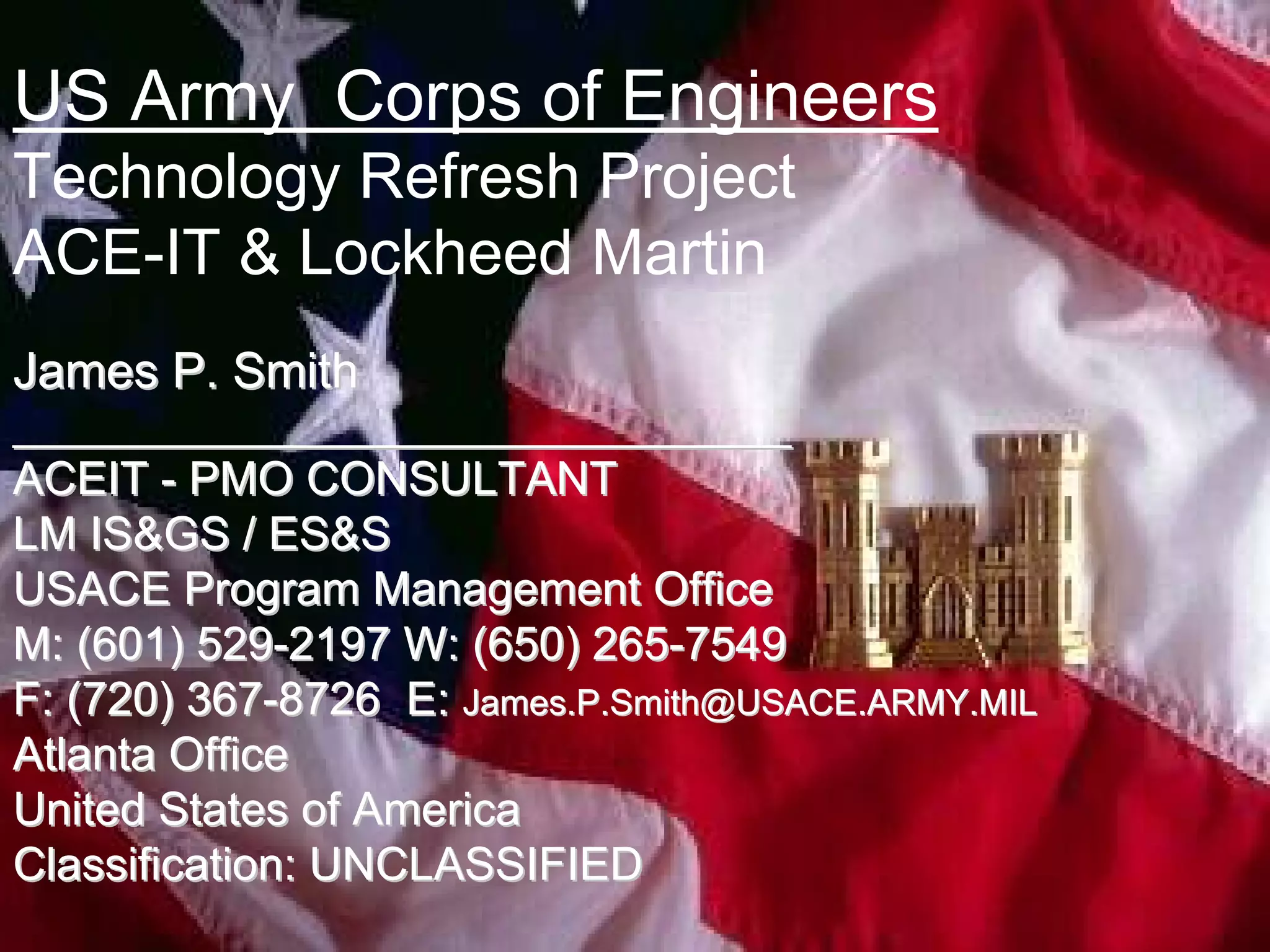 US Army  Corps of Engineers
Technology Refresh Project
ACE-IT & Lockheed Martin

James P. Smith

ACEIT - PMO CONSULTANT
LM IS&GS / ES&S
USACE Program Management Office
M: (601) 529-2197 W: (650) 265-7549
F: (720) 367-8726  E: James.P.Smith@USACE.ARMY.MIL
Atlanta Office
United States of America
Classification: UNCLASSIFIED